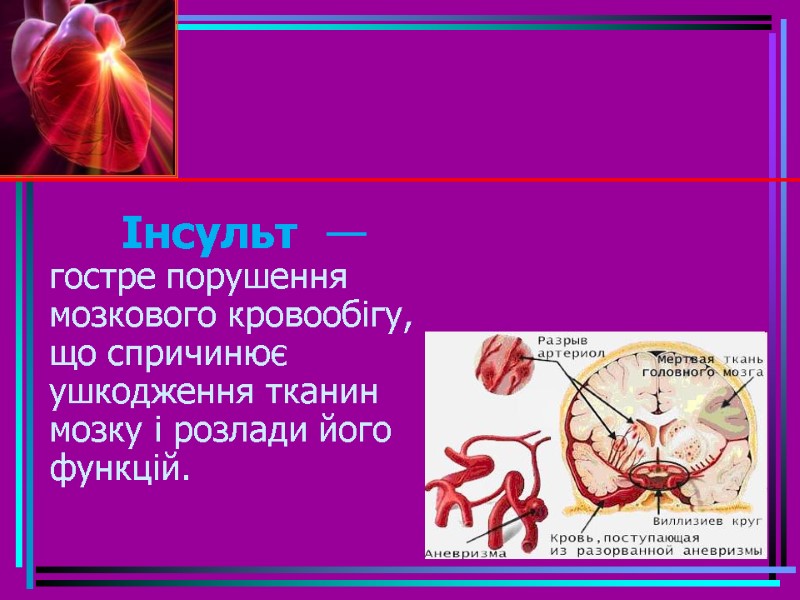 Інсульт — гостре порушення мозкового кровообігу, що спричинює ушкодження тканин мозку і розлади його функцій.

Разрыв артериол

Мертвая ткань головного мозга

Виллизиев круг

Кровь, поступающая из разорванной аневризмы

Аневризма